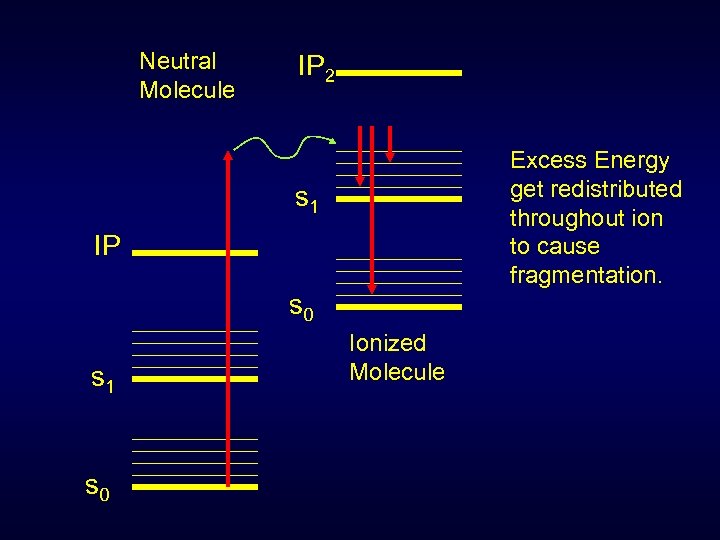 Neutral Molecule

$IP_2$

Excess Energy get redistributed throughout ion to cause fragmentation.

$s_1$

IP

$s_0$

Ionized Molecule

$s_1$

$s_0$